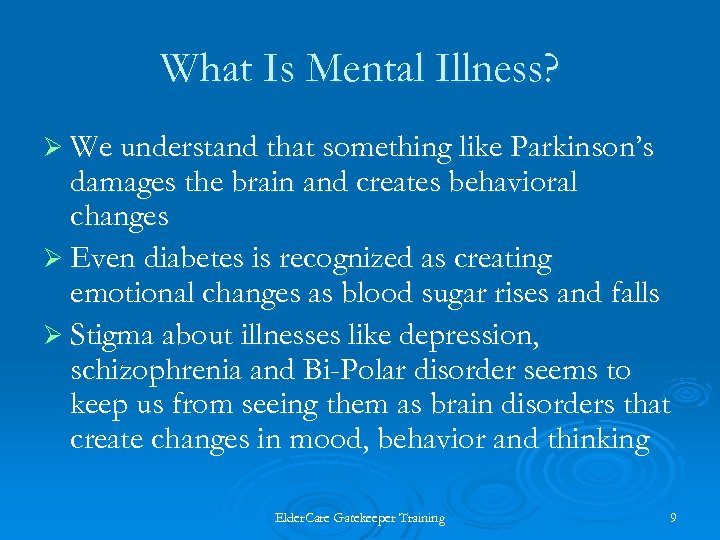 What Is Mental Illness?

➢ We understand that something like Parkinson's damages the brain and creates behavioral changes

➢ Even diabetes is recognized as creating emotional changes as blood sugar rises and falls

➢ Stigma about illnesses like depression, schizophrenia and Bi-Polar disorder seems to keep us from seeing them as brain disorders that create changes in mood, behavior and thinking

ElderCare Gatekeeper Training

9